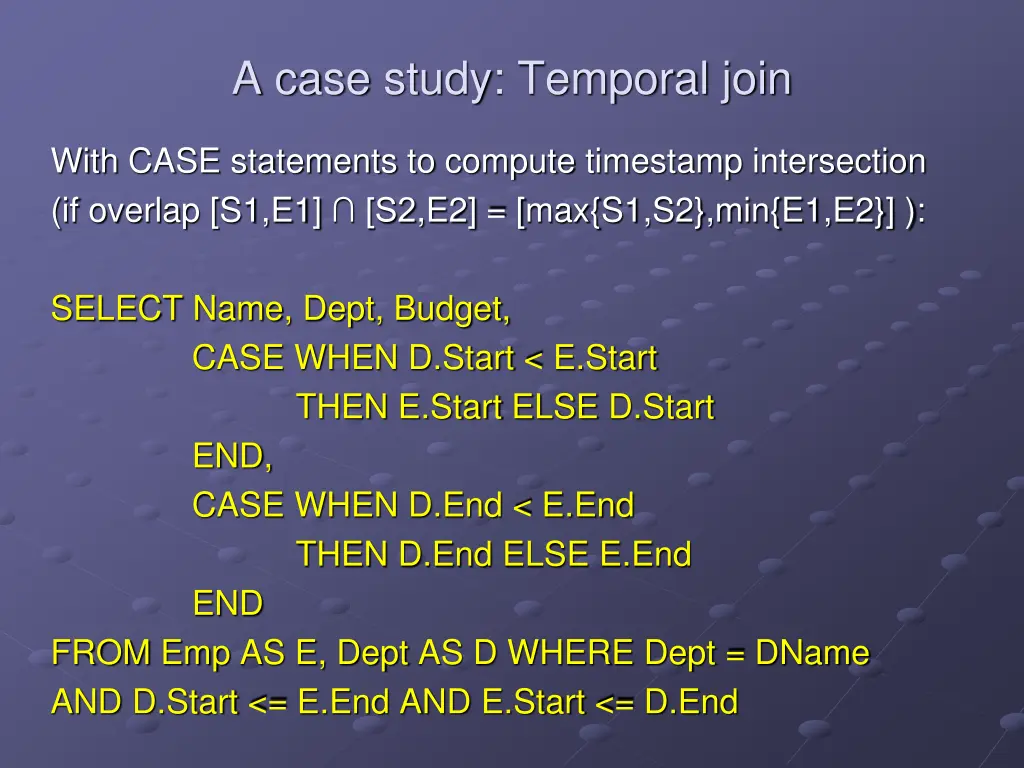 A case study: Temporal join

With CASE statements to compute timestamp intersection (if overlap [S1,E1] ∩ [S2,E2] = [max{S1,S2},min{E1,E2}] ):

SELECT Name, Dept, Budget,
CASE WHEN D.Start < E.Start
THEN E.Start ELSE D.Start
END,
CASE WHEN D.End < E.End
THEN D.End ELSE E.End
END
FROM Emp AS E, Dept AS D WHERE Dept = DName
AND D.Start <= E.End AND E.Start <= D.End